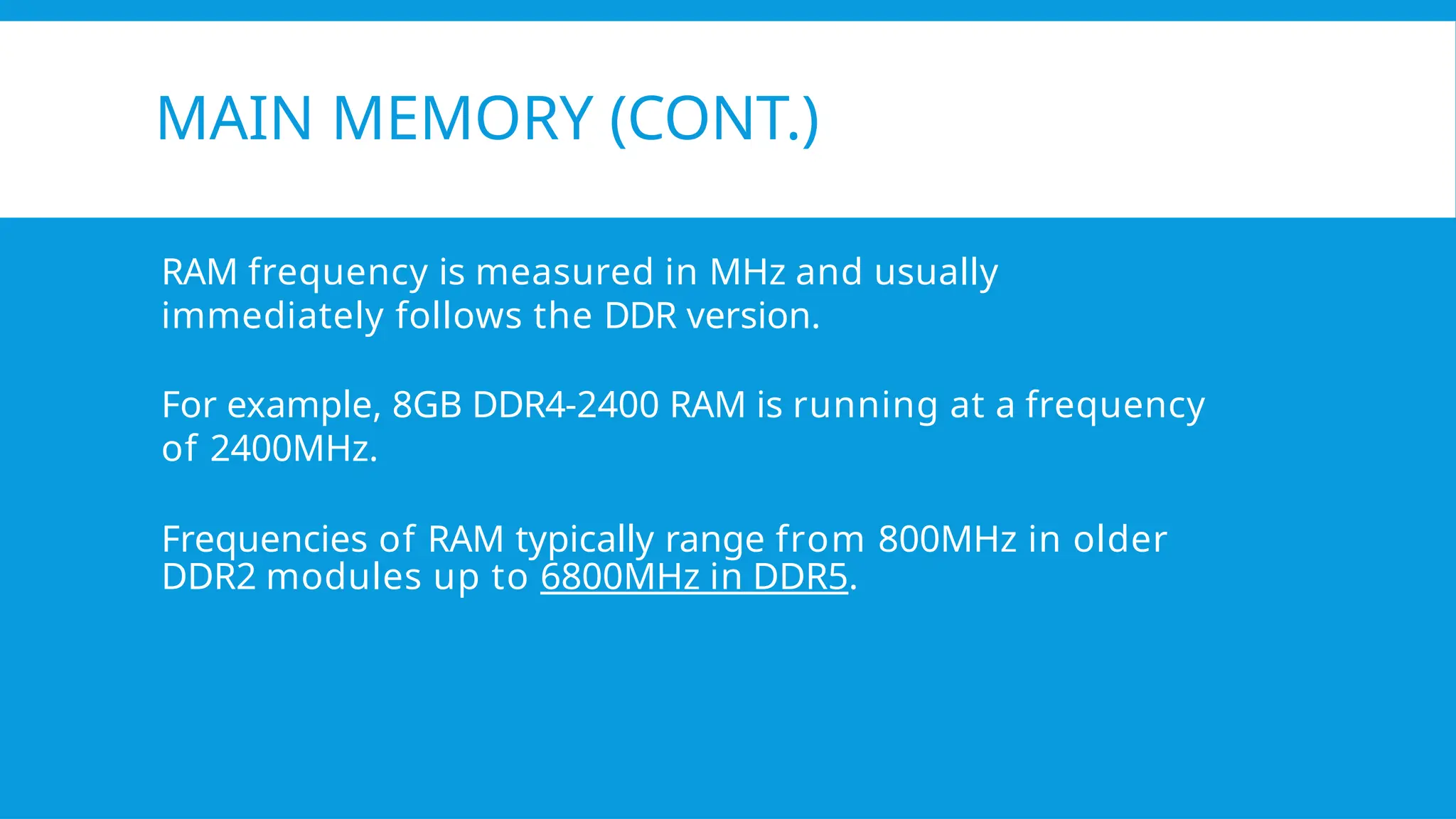 MAIN MEMORY (CONT.)

RAM frequency is measured in MHz and usually immediately follows the DDR version.

For example, 8GB DDR4-2400 RAM is running at a frequency of 2400MHz.

Frequencies of RAM typically range from 800MHz in older DDR2 modules up to 6800MHz in DDR5.